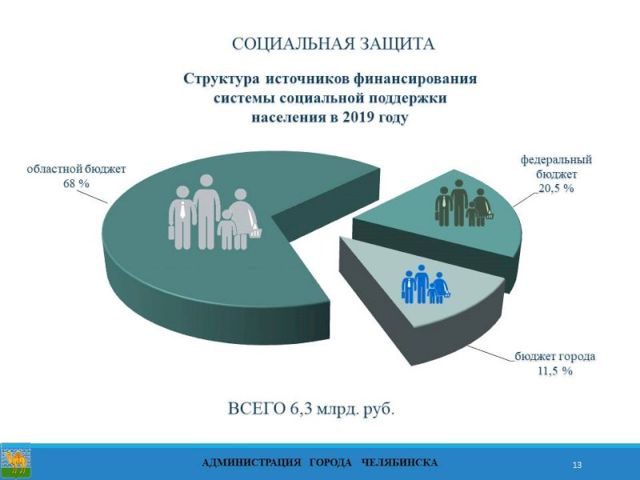 СОЦИАЛЬНАЯ ЗАЩИТА

Структура источников финансирования системы социальной поддержки населения в 2019 году

областной бюджет 68 %

федеральный бюджет 20,5 %

бюджет города 11,5 %

ВСЕГО 6,3 млрд. руб.

АДМИНИСТРАЦИЯ ГОРОДА ЧЕЛЯБИНСКА

13